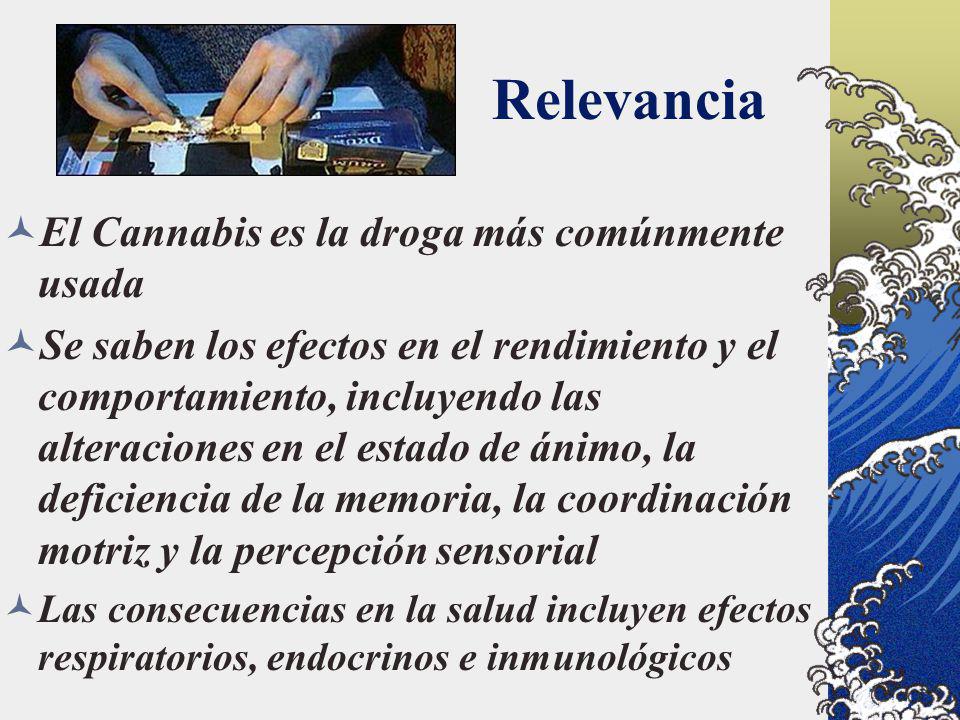 Relevancia

El Cannabis es la droga más comúnmente usada

Se saben los efectos en el rendimiento y el comportamiento, incluyendo las alteraciones en el estado de ánimo, la deficiencia de la memoria, la coordinación motriz y la percepción sensorial

Las consecuencias en la salud incluyen efectos respiratorios, endocrinos e inmunológicos